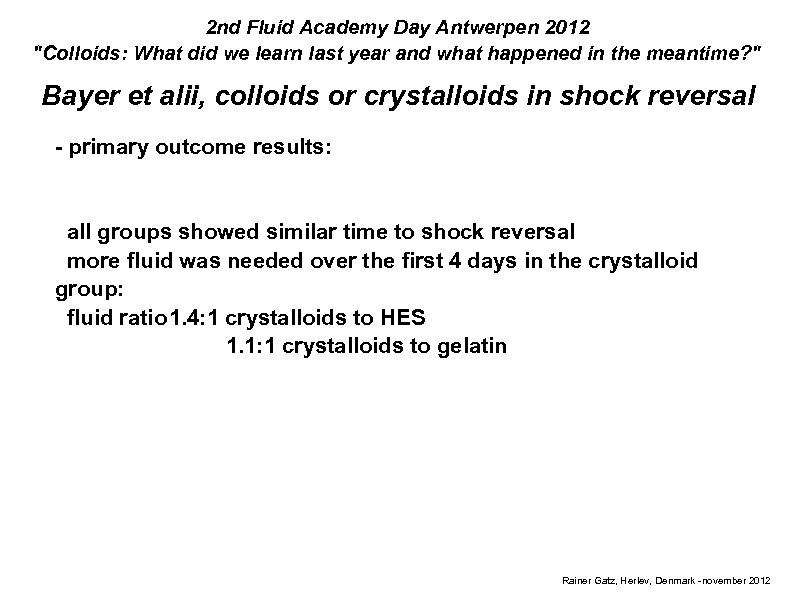 2nd Fluid Academy Day Antwerpen 2012
"Colloids: What did we learn last year and what happened in the meantime?"

Bayer et alii, colloids or crystalloids in shock reversal

- primary outcome results:

all groups showed similar time to shock reversal
more fluid was needed over the first 4 days in the crystalloid group:
fluid ratio1.4:1 crystalloids to HES
1.1:1 crystalloids to gelatin

Rainer Gatz, Herlev, Denmark - november 2012